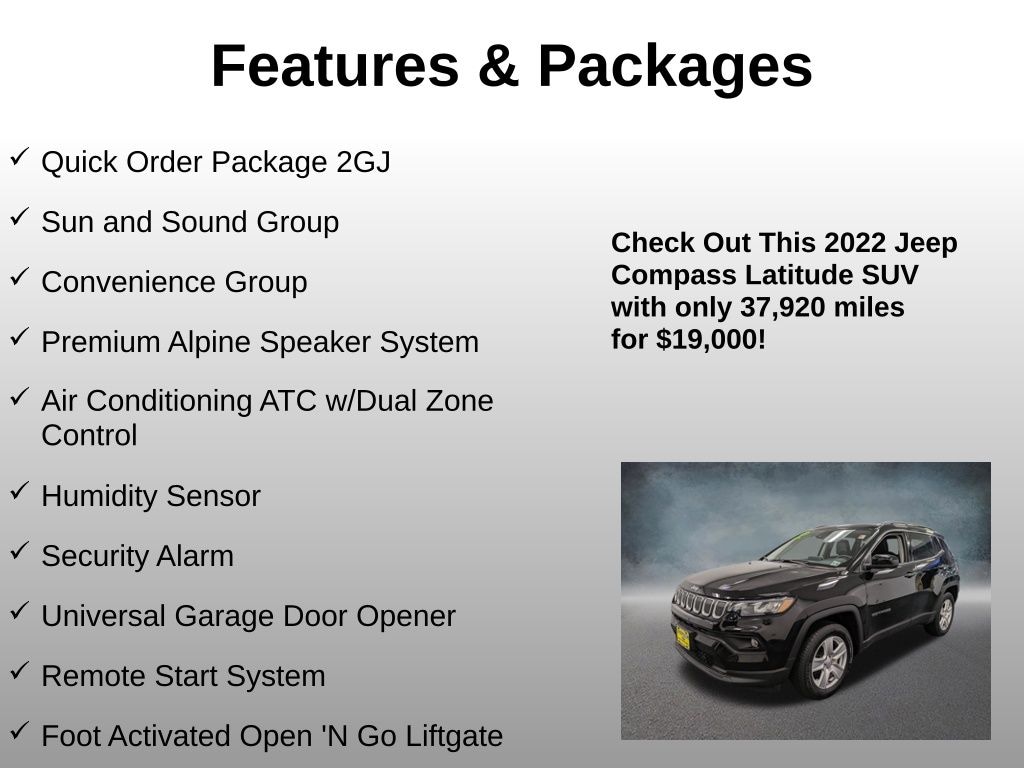 Features & Packages

✓ Quick Order Package 2GJ

✓ Sun and Sound Group

✓ Convenience Group

✓ Premium Alpine Speaker System

✓ Air Conditioning ATC w/Dual Zone Control

✓ Humidity Sensor

✓ Security Alarm

✓ Universal Garage Door Opener

✓ Remote Start System

✓ Foot Activated Open 'N Go Liftgate

Check Out This 2022 Jeep Compass Latitude SUV with only 37,920 miles for $19,000!